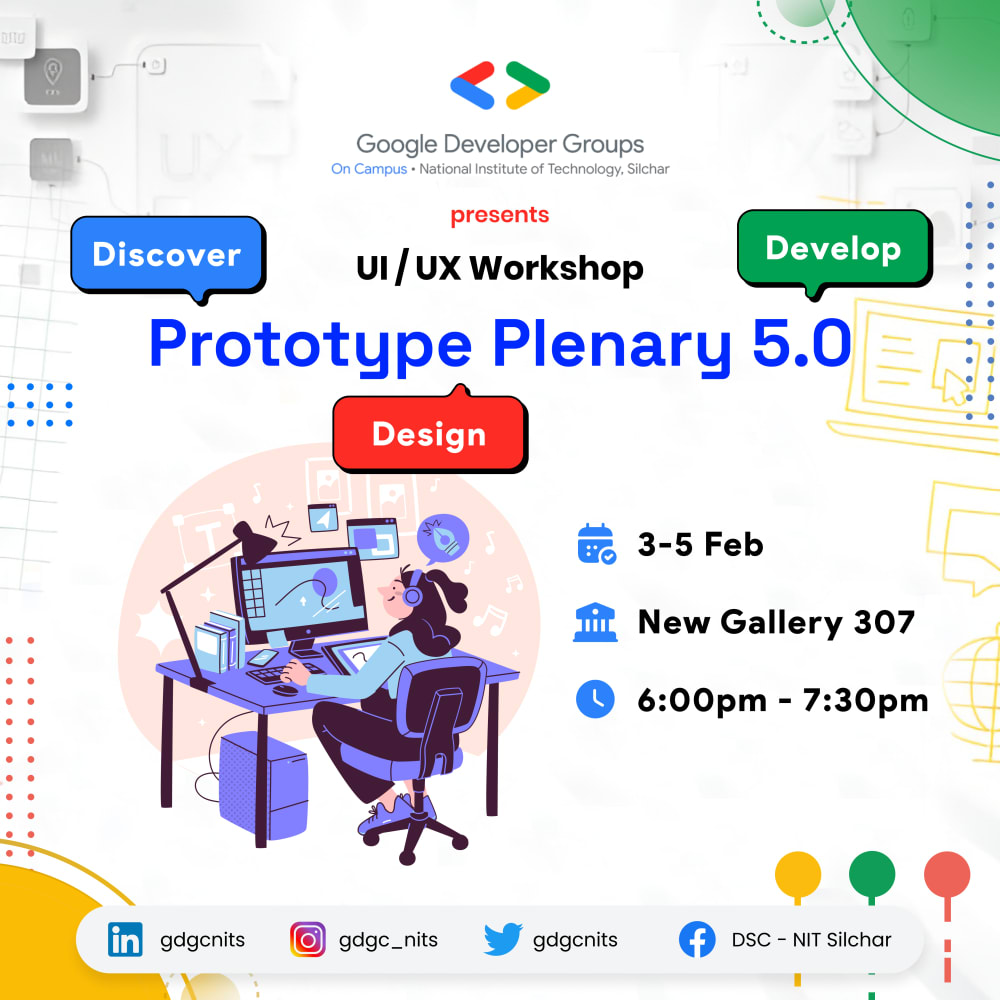 Google Developer Groups
On Campus • National Institute of Technology, Silchar

presents

Discover

UI / UX Workshop

Develop

Prototype Plenary 5.0

Design

3-5 Feb

New Gallery 307

6:00pm - 7:30pm

gdgcnits

gdgc_nits

gdgcnits

DSC - NIT Silchar